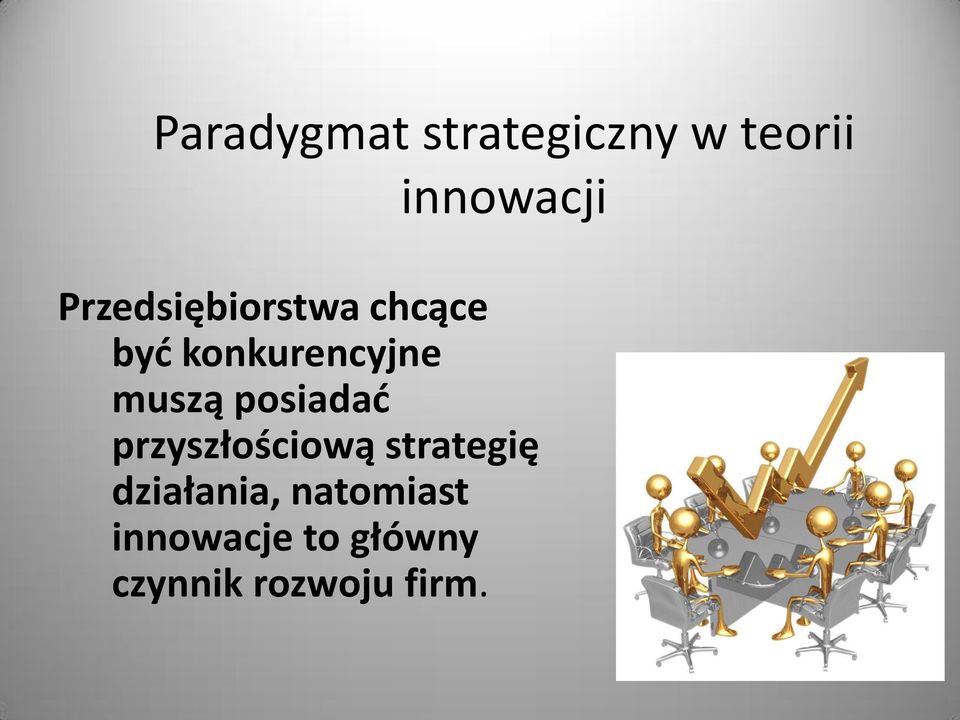 Paradygmat strategiczny w teorii innowacji

Przedsiębiorstwa chcące być konkurencyjne muszą posiadać przyszłościową strategię działania, natomiast innowacje to główny czynnik rozwoju firm.